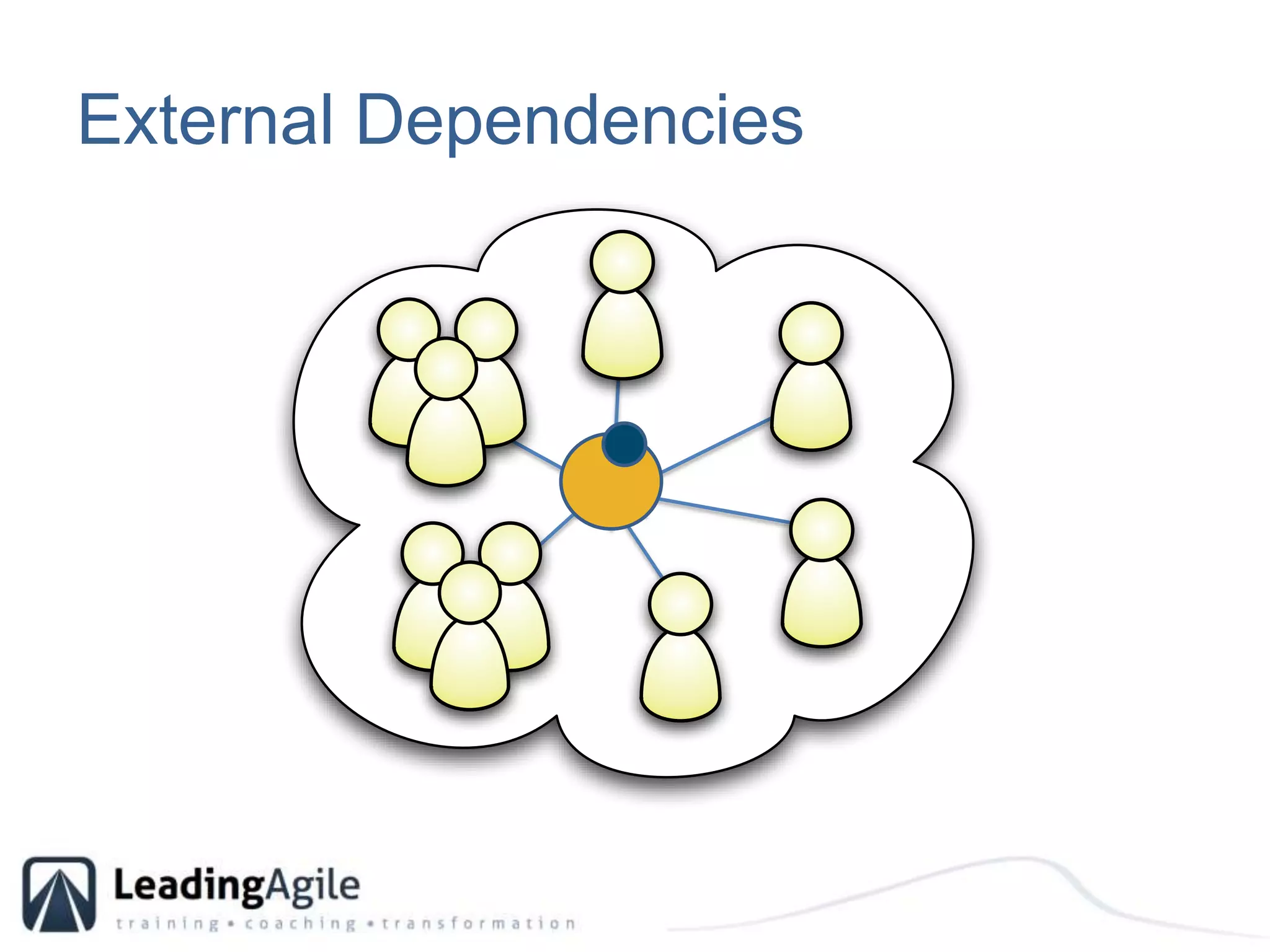 External Dependencies

LeadingAgile
training • coaching • transformation